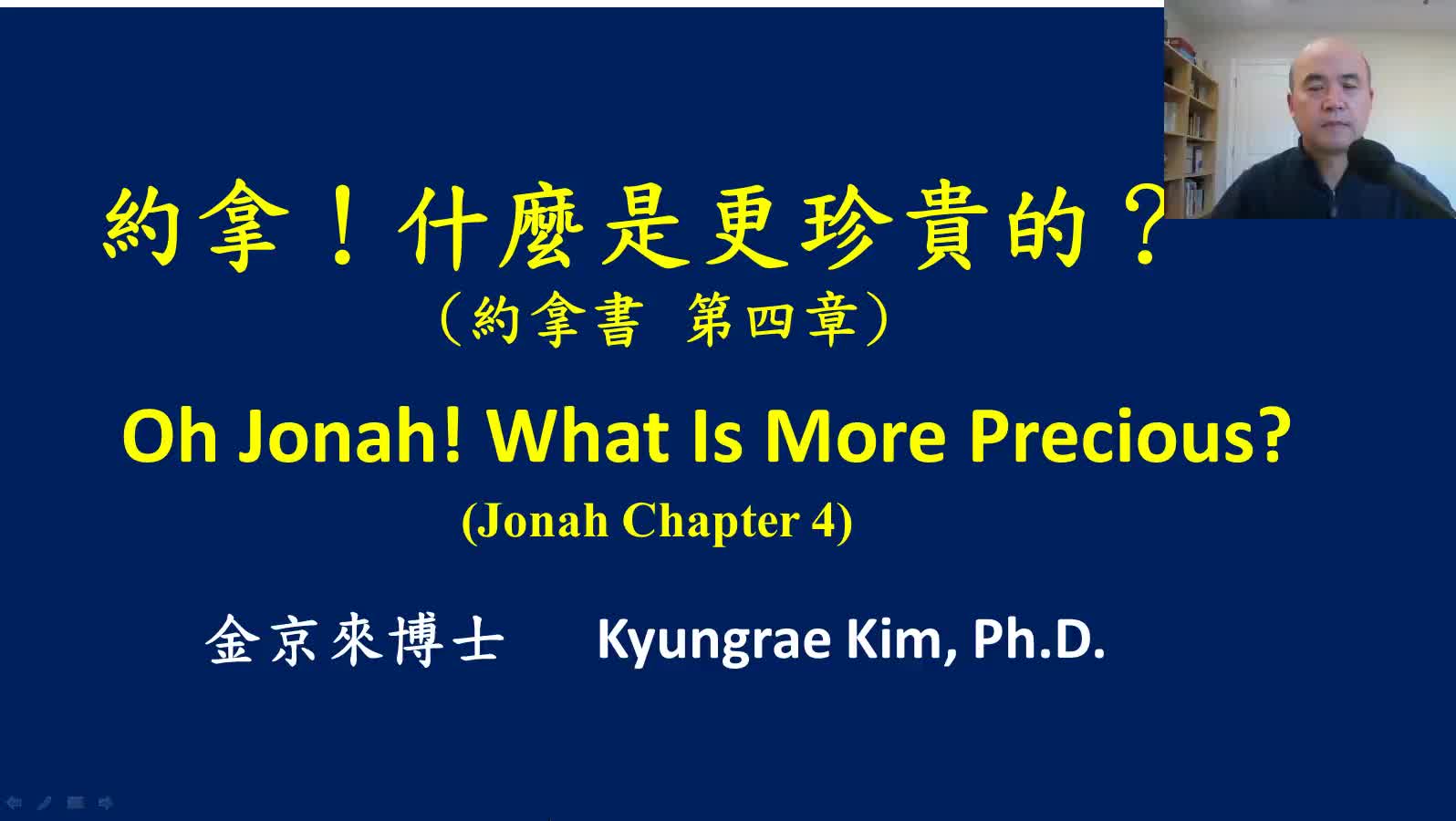 約拿！什麼是更珍貴的？
（約拿書 第四章）

Oh Jonah! What Is More Precious?
(Jonah Chapter 4)

金京來博士 Kyungrae Kim, Ph.D.